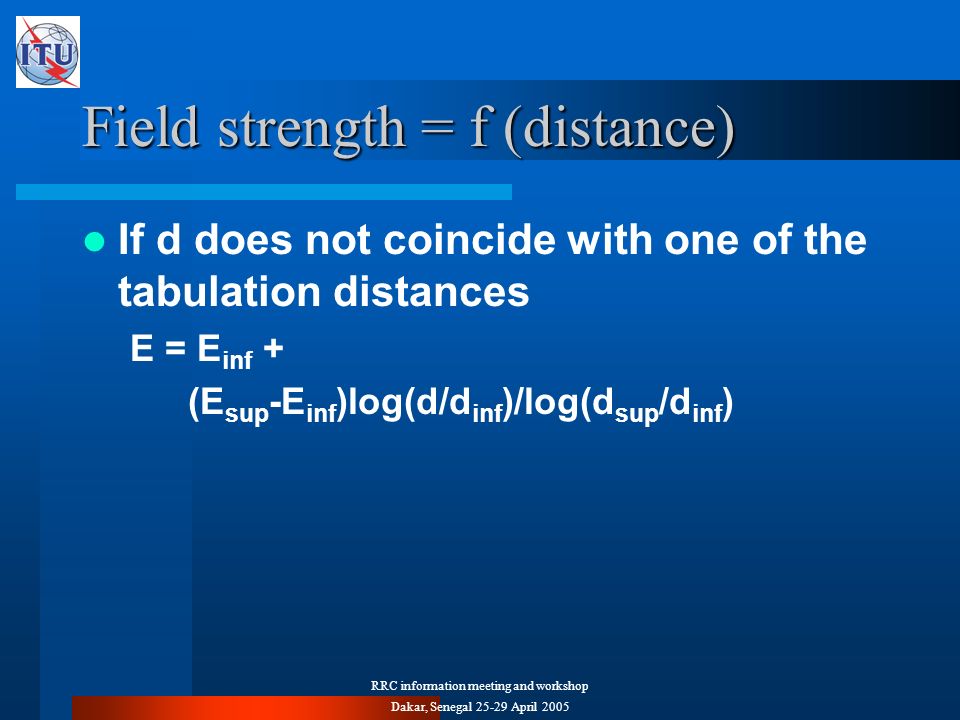 ITU

Field strength = f (distance)

If d does not coincide with one of the tabulation distances

$E = E_{inf} +$

$(E_{sup}-E_{inf})\log(d/d_{inf})/\log(d_{sup}/d_{inf})$

RRC information meeting and workshop
Dakar, Senegal 25-29 April 2005